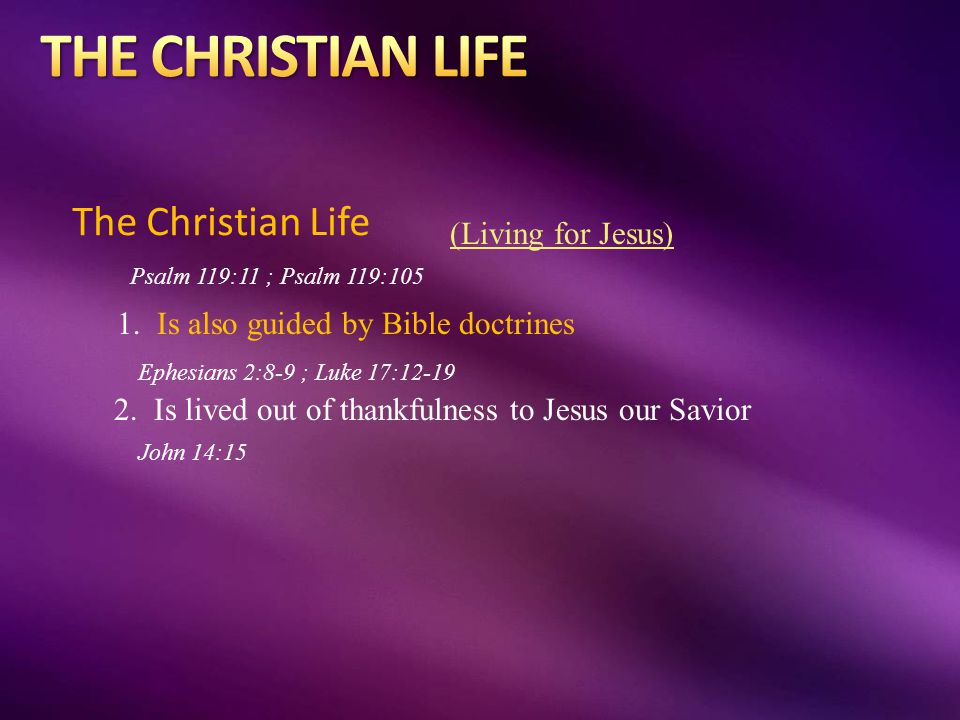 THE CHRISTIAN LIFE

The Christian Life (Living for Jesus)

Psalm 119:11 ; Psalm 119:105

1. Is also guided by Bible doctrines

Ephesians 2:8-9 ; Luke 17:12-19

2. Is lived out of thankfulness to Jesus our Savior

John 14:15